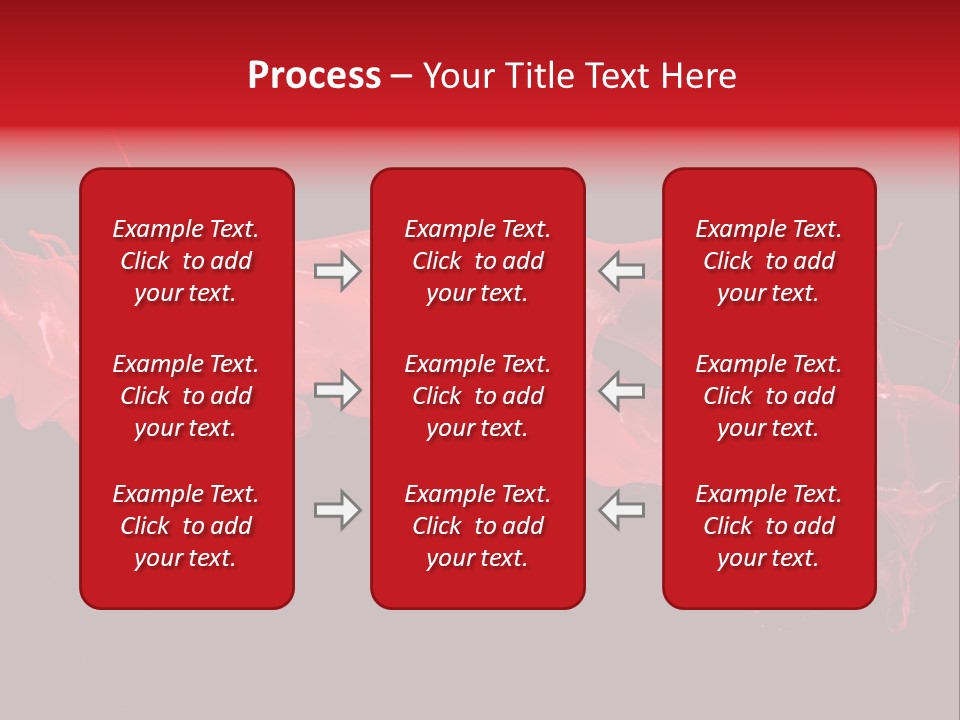 Process – Your Title Text Here

Example Text. Click to add your text.

Example Text. Click to add your text.

Example Text. Click to add your text.

Example Text. Click to add your text.

Example Text. Click to add your text.

Example Text. Click to add your text.

Example Text. Click to add your text.

Example Text. Click to add your text.

Example Text. Click to add your text.